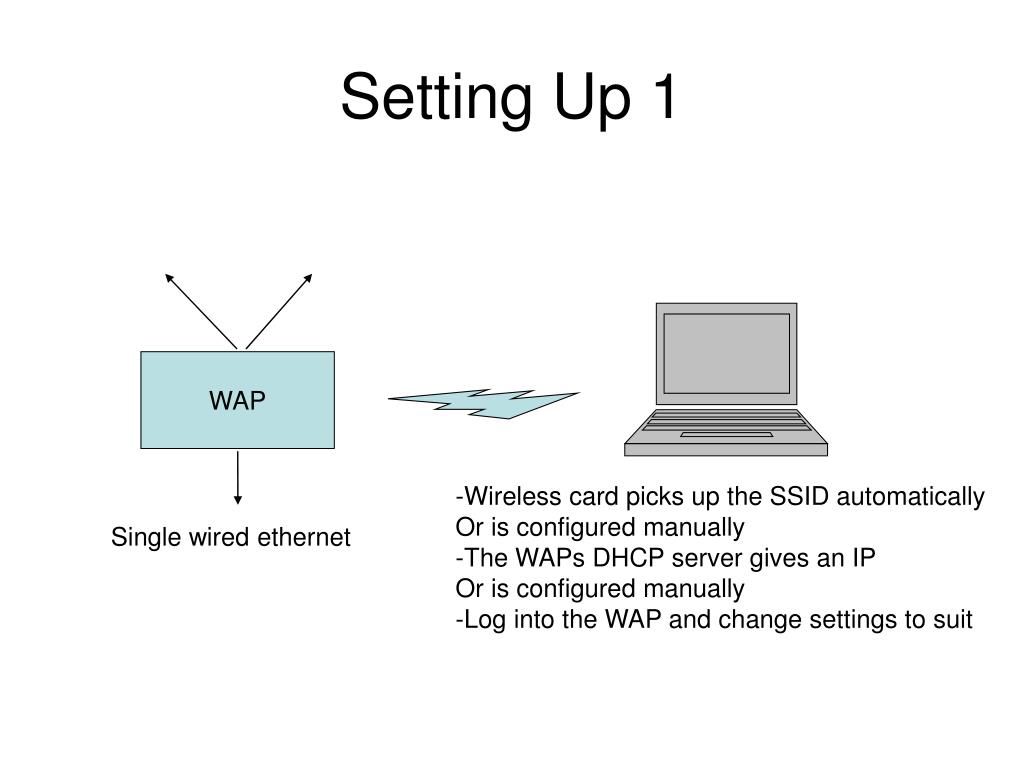 Setting Up 1

WAP

Single wired ethernet

-Wireless card picks up the SSID automatically
Or is configured manually
-The WAPs DHCP server gives an IP
Or is configured manually
-Log into the WAP and change settings to suit